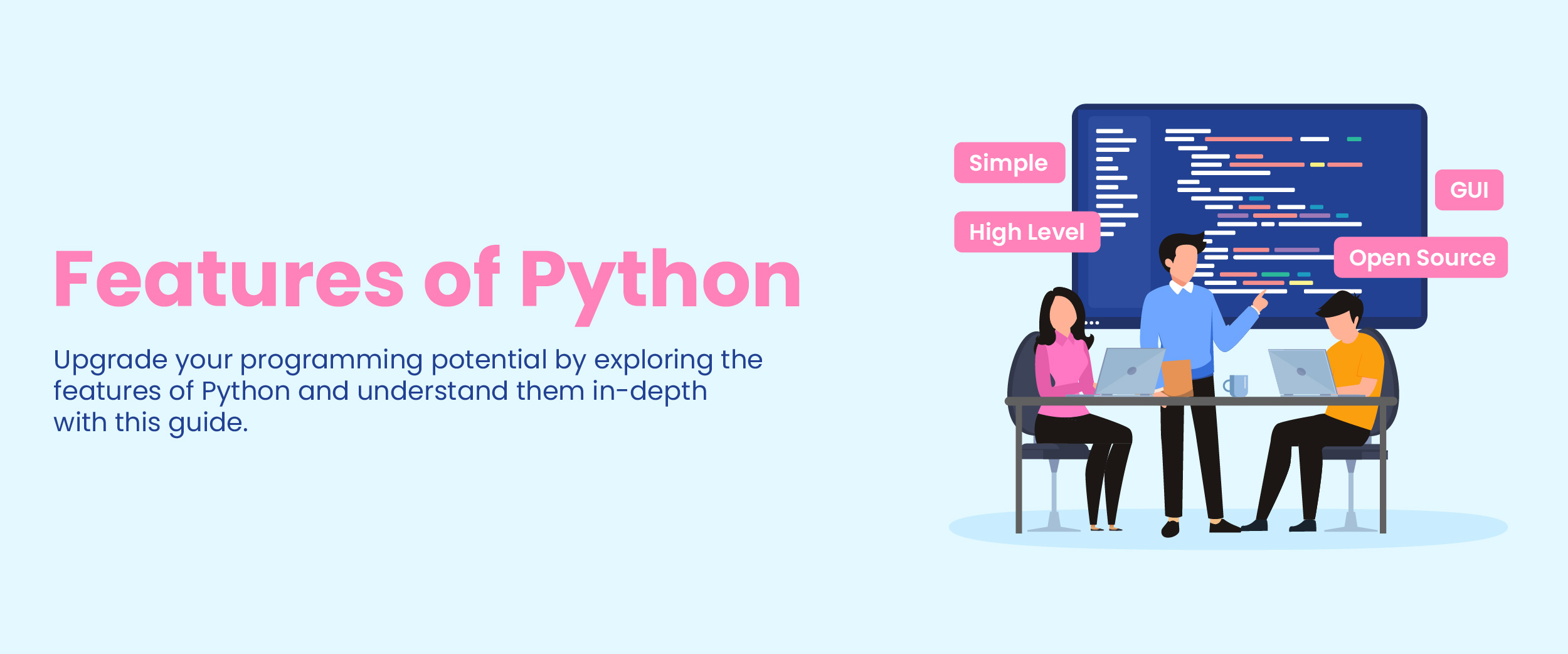 Features of Python

Upgrade your programming potential by exploring the features of Python and understand them in-depth with this guide.

Simple

High Level

GUI

Open Source